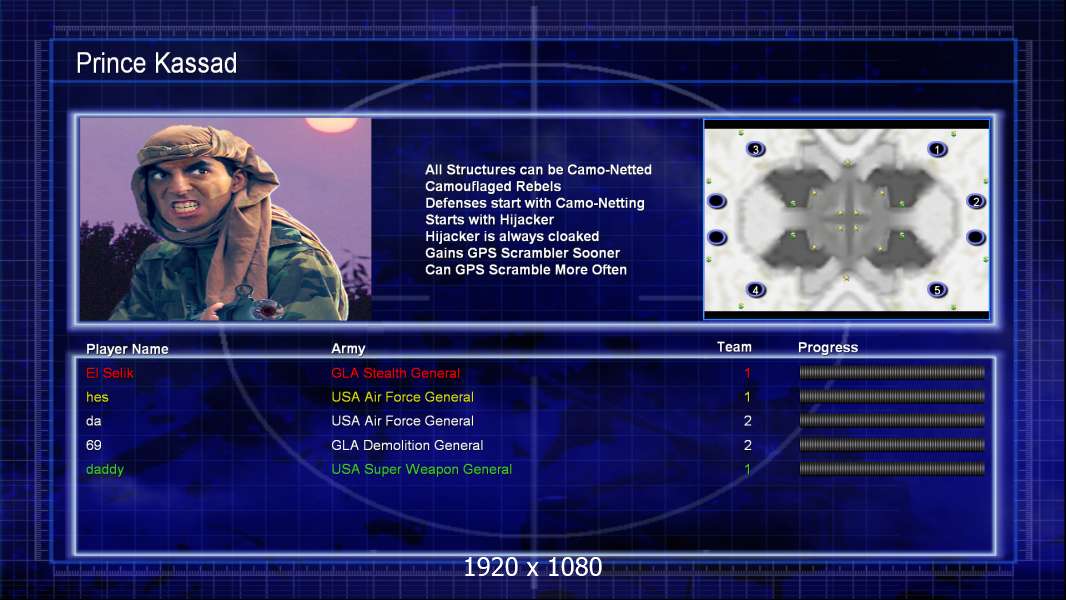 Prince Kassad

All Structures can be Camo-Netted
Camouflaged Rebels
Defenses start with Camo-Netting
Starts with Hijacker
Hijacker is always cloaked
Gains GPS Scrambler Sooner
Can GPS Scramble More Often

3
1
2
4
5

| Player Name | Army | Team | Progress |
|---|---|---|---|
| El Selik | GLA Stealth General | 1 | |
| hes | USA Air Force General | 1 | |
| da | USA Air Force General | 2 | |
| 69 | GLA Demolition General | 2 | |
| daddy | USA Super Weapon General | 1 | |

1920 x 1080